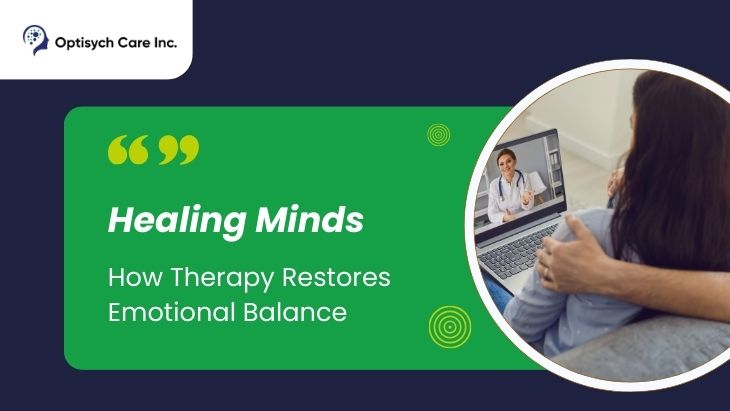 Optisych Care Inc.

“ ”

Healing Minds

How Therapy Restores Emotional Balance